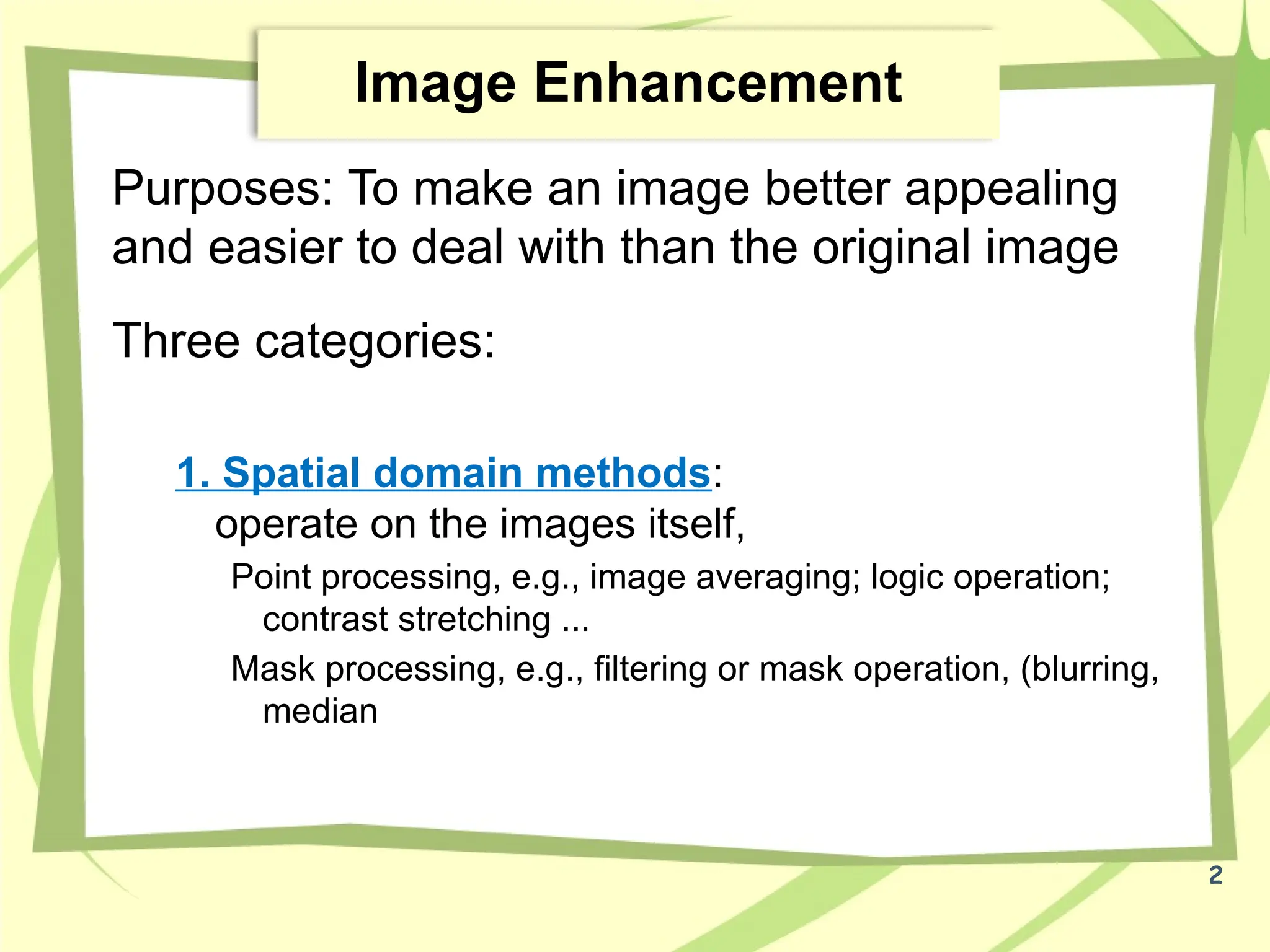 Image Enhancement

Purposes: To make an image better appealing and easier to deal with than the original image

Three categories:

1. Spatial domain methods:
operate on the images itself,

Point processing, e.g., image averaging; logic operation; contrast stretching ...

Mask processing, e.g., filtering or mask operation, (blurring, median

2